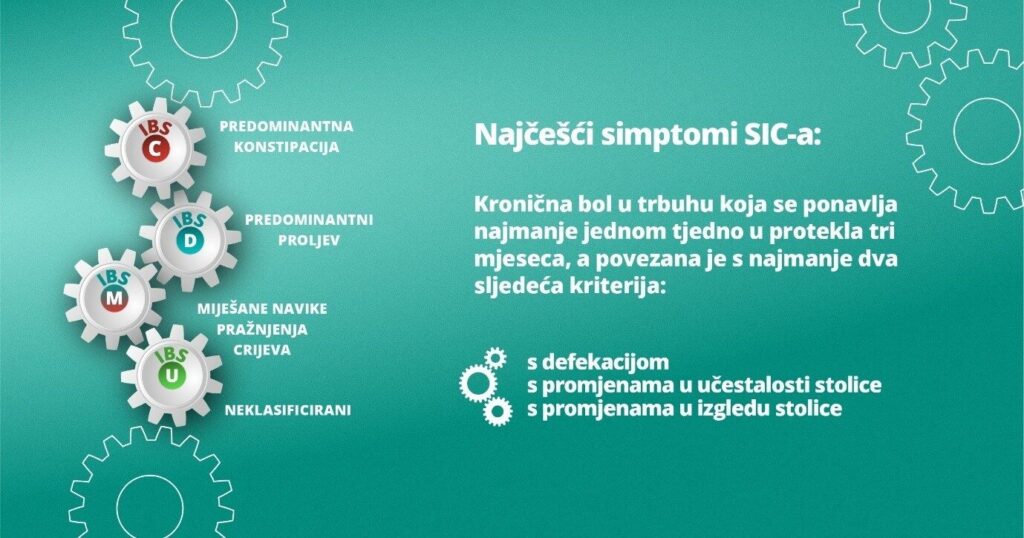 IBS C
PREDOMINANTNA KONSTIPACIJA

IBS D
PREDOMINANTNI PROLJEV

IBS M
MIJEŠANE NAVIKE PRAŽNJENJA CRIJEVA

IBS U
NEKLASIFICIRANI

Najčešći simptomi SIC-a:

Kronična bol u trbuhu koja se ponavlja najmanje jednom tjedno u protekla tri mjeseca, a povezana je s najmanje dva sljedeća kriterija:

s defekacijom
s promjenama u učestalosti stolice
s promjenama u izgledu stolice